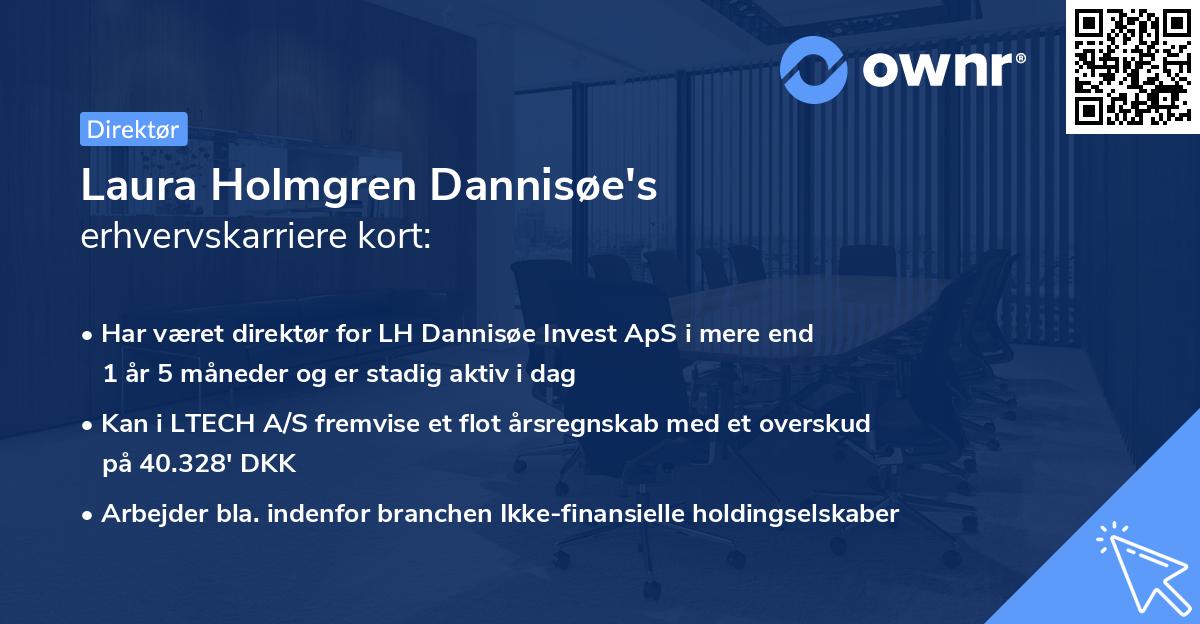 ownr®

Direktør

Laura Holmgren Dannisøe's erhvervskarriere kort:

• Har været direktør for LH Dannisøe Invest ApS i mere end 1 år 5 måneder og er stadig aktiv i dag

• Kan i LTECH A/S fremvise et flot årsregnskab med et overskud på 40.328' DKK

• Arbejder bla. indenfor branchen Ikke-finansielle holdingselskaber